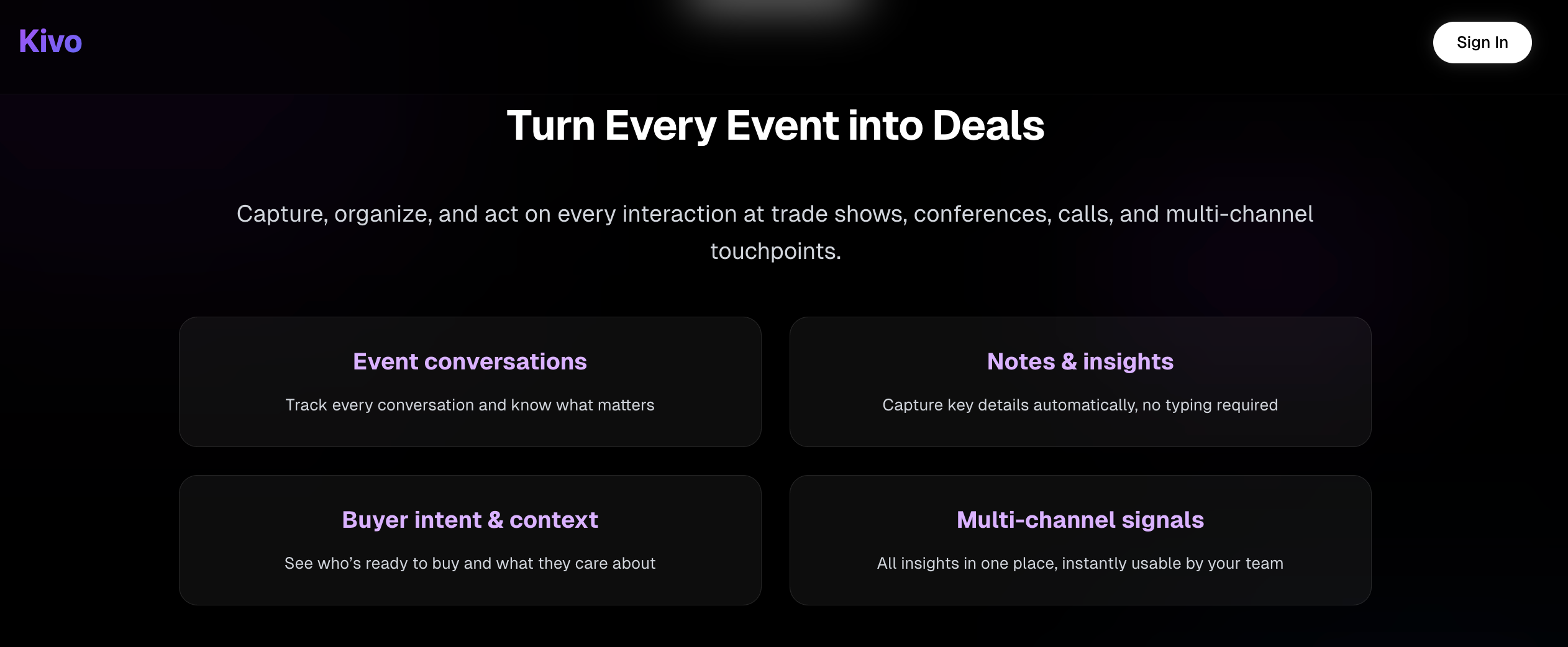 Kivo

Sign In

Turn Every Event into Deals

Capture, organize, and act on every interaction at trade shows, conferences, calls, and multi-channel touchpoints.

Event conversations

Track every conversation and know what matters

Notes & insights

Capture key details automatically, no typing required

Buyer intent & context

See who's ready to buy and what they care about

Multi-channel signals

All insights in one place, instantly usable by your team